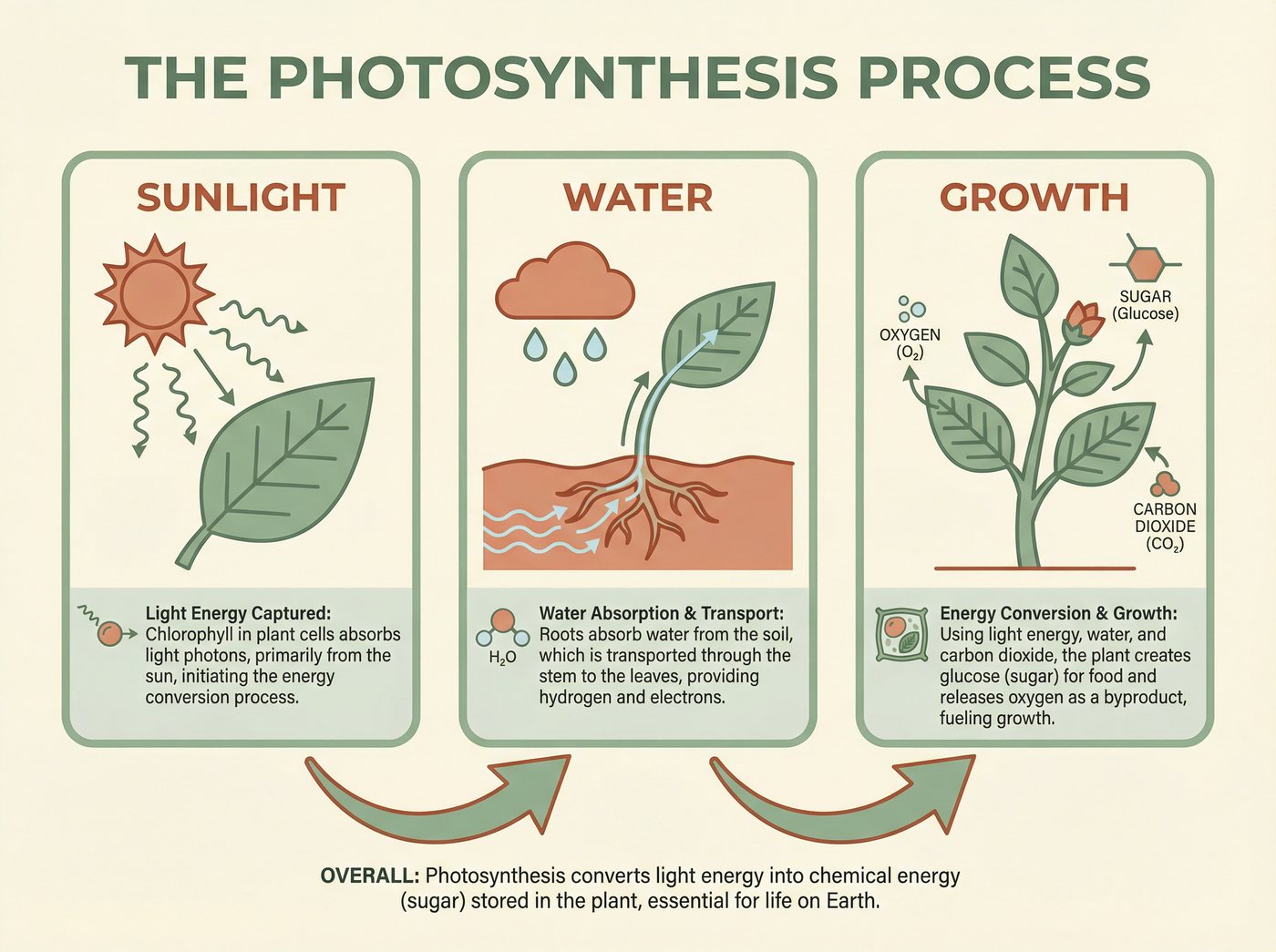 THE PHOTOSYNTHESIS PROCESS

SUNLIGHT

Light Energy Captured: Chlorophyll in plant cells absorbs light photons, primarily from the sun, initiating the energy conversion process.

WATER

$H_2O$

Water Absorption & Transport: Roots absorb water from the soil, which is transported through the stem to the leaves, providing hydrogen and electrons.

GROWTH

OXYGEN ($O_2$)

SUGAR (Glucose)

CARBON DIOXIDE ($CO_2$)

Energy Conversion & Growth: Using light energy, water, and carbon dioxide, the plant creates glucose (sugar) for food and releases oxygen as a byproduct, fueling growth.

OVERALL: Photosynthesis converts light energy into chemical energy (sugar) stored in the plant, essential for life on Earth.